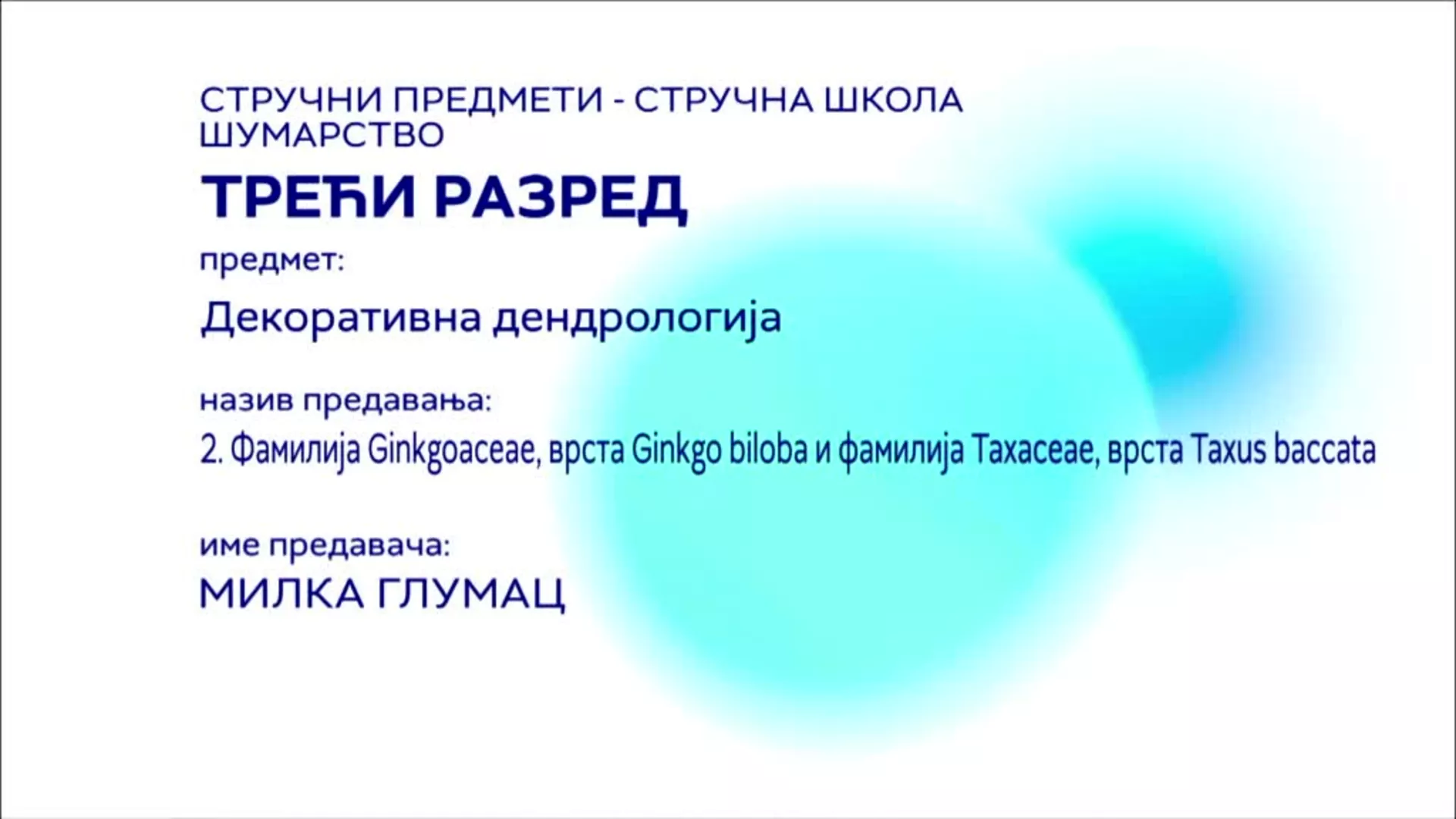 СТРУЧНИ ПРЕДМЕТИ - СТРУЧНА ШКОЛА
ШУМАРСТВО

ТРЕЋИ РАЗРЕД

предмет:

Декоративна дендрологија

назив предавања:

2. Фамилија Ginkgoaceae, врста Ginkgo biloba и фамилија Taxaceae, врста Taxus baccata

име предавача:

МИЛКА ГЛУМАЦ